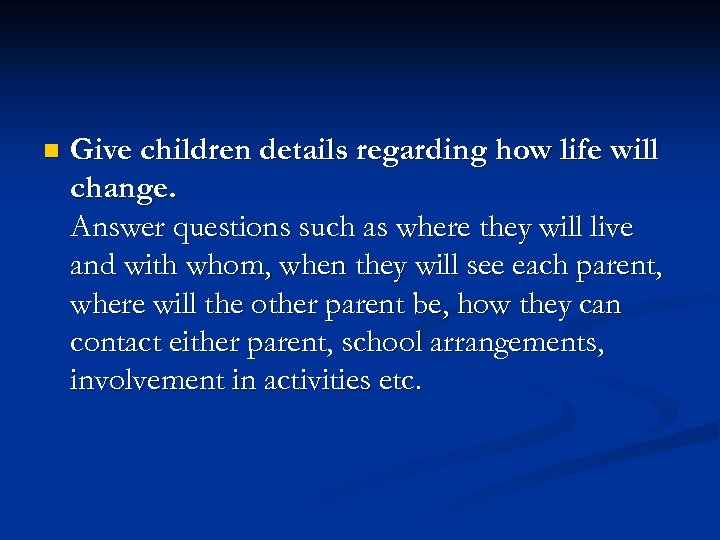 Give children details regarding how life will change.
Answer questions such as where they will live and with whom, when they will see each parent, where will the other parent be, how they can contact either parent, school arrangements, involvement in activities etc.